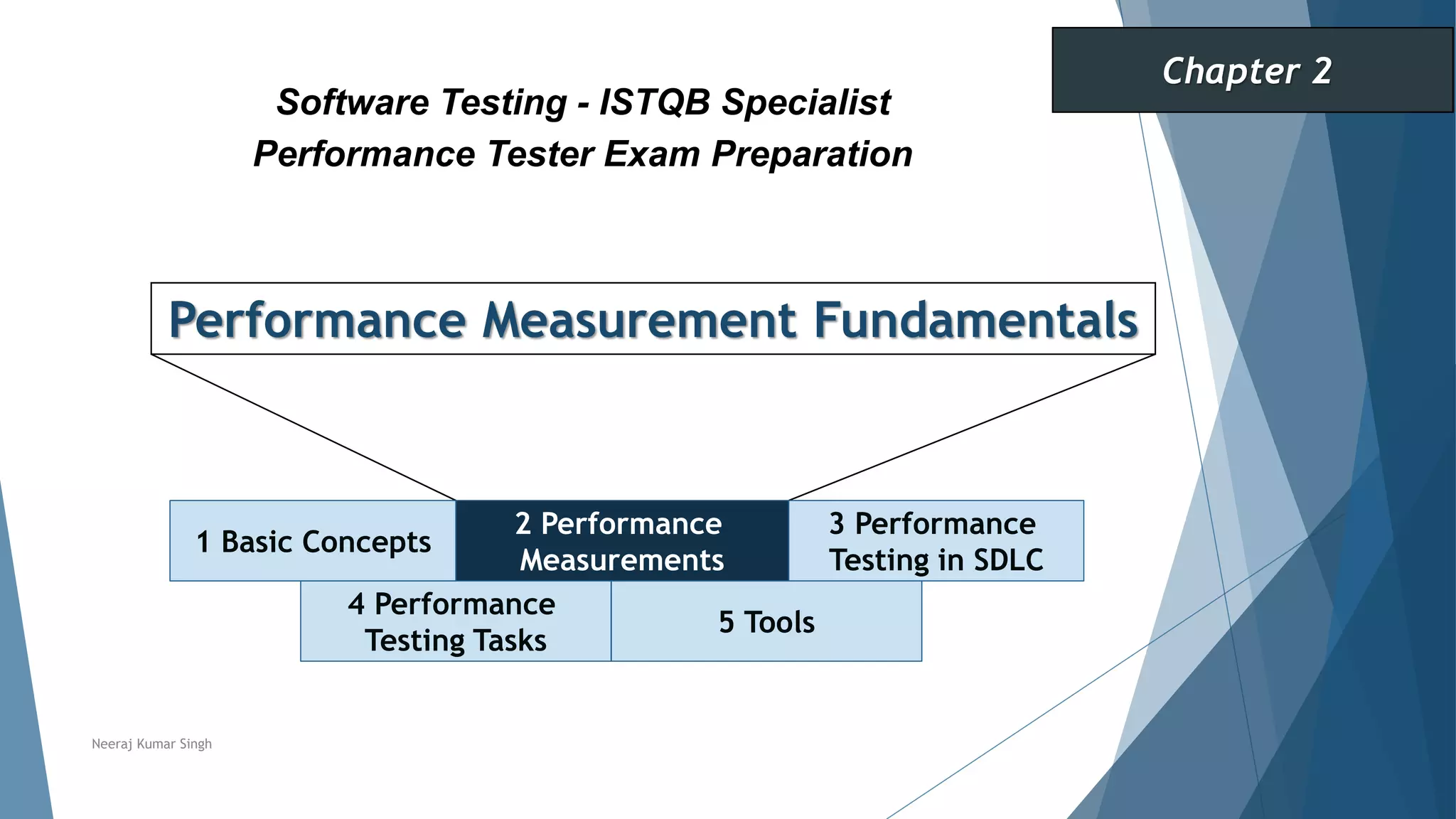 Chapter 2

Software Testing - ISTQB Specialist
Performance Tester Exam Preparation

Performance Measurement Fundamentals

1 Basic Concepts

2 Performance Measurements

3 Performance Testing in SDLC

4 Performance Testing Tasks

5 Tools

Neeraj Kumar Singh